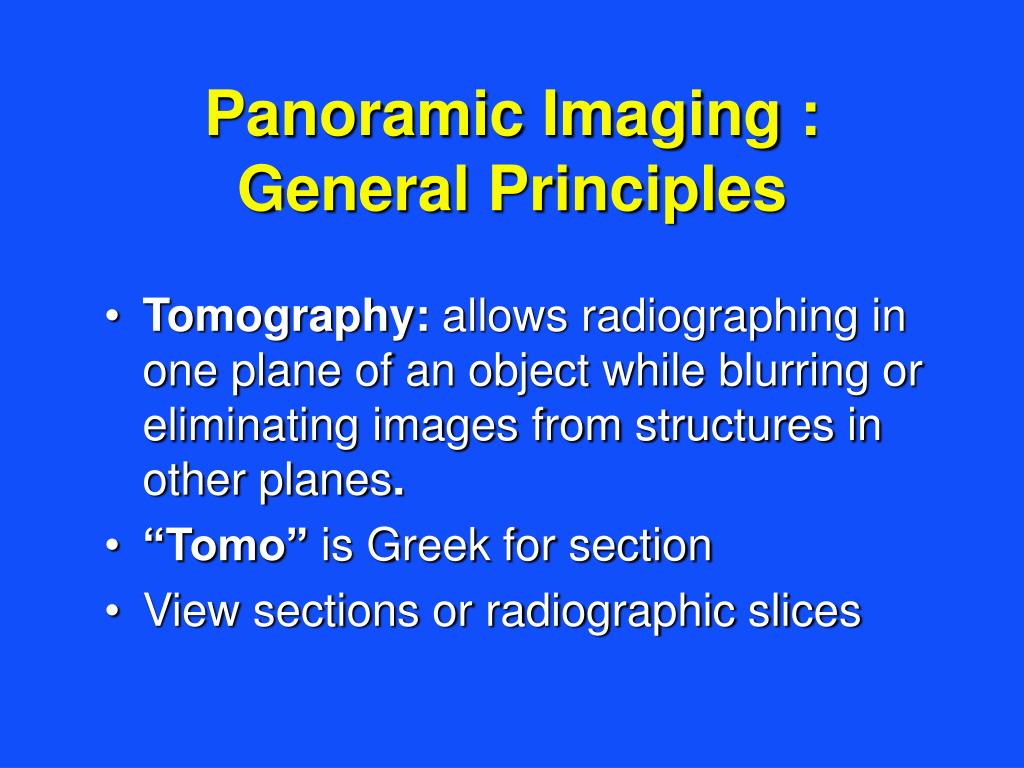 Panoramic Imaging : General Principles

• Tomography: allows radiographing in one plane of an object while blurring or eliminating images from structures in other planes.
• “Tomo” is Greek for section
• View sections or radiographic slices